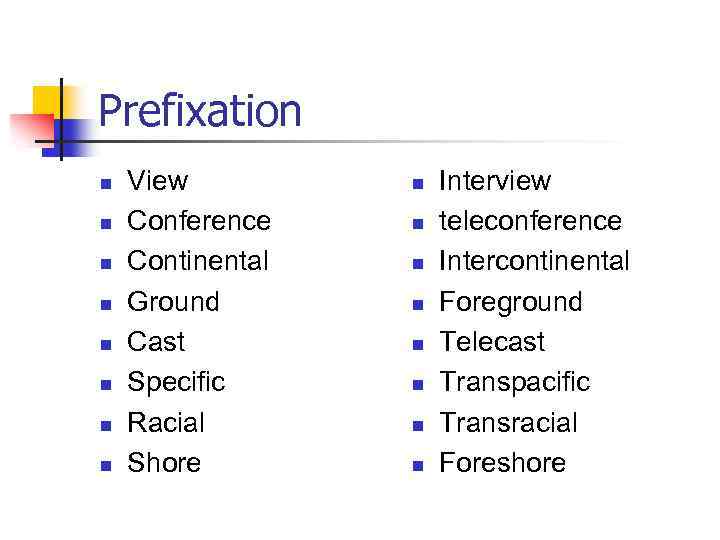 Prefixation

- View
- Conference
- Continental
- Ground
- Cast
- Specific
- Racial
- Shore

- Interview
- teleconference
- Intercontinental
- Foreground
- Telecast
- Transpacific
- Transracial
- Foreshore